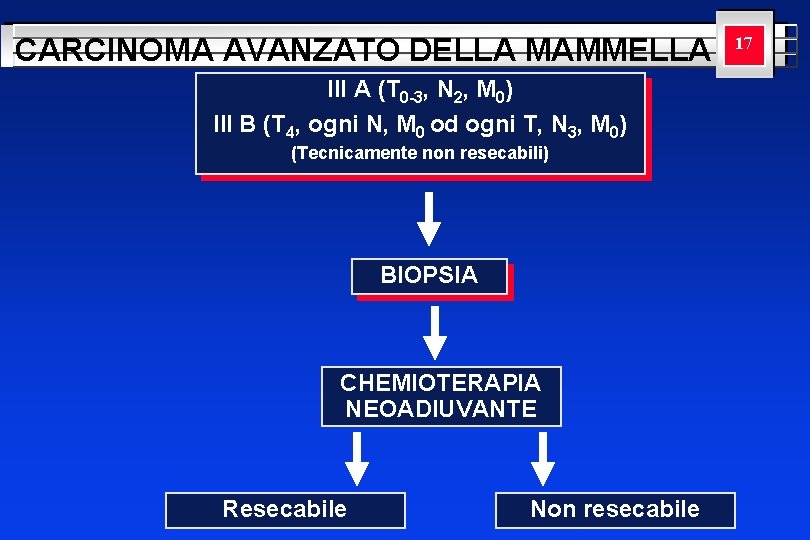 CARCINOMA AVANZATO DELLA MAMMELLA

17

III A ($T_{0-3}$, $N_2$, $M_0$)
III B ($T_4$, ogni N, $M_0$ od ogni T, $N_3$, $M_0$)
(Tecnicamente non resecabili)

BIOPSIA

CHEMIOTERAPIA NEOADIUVANTE

Resecabile

Non resecabile